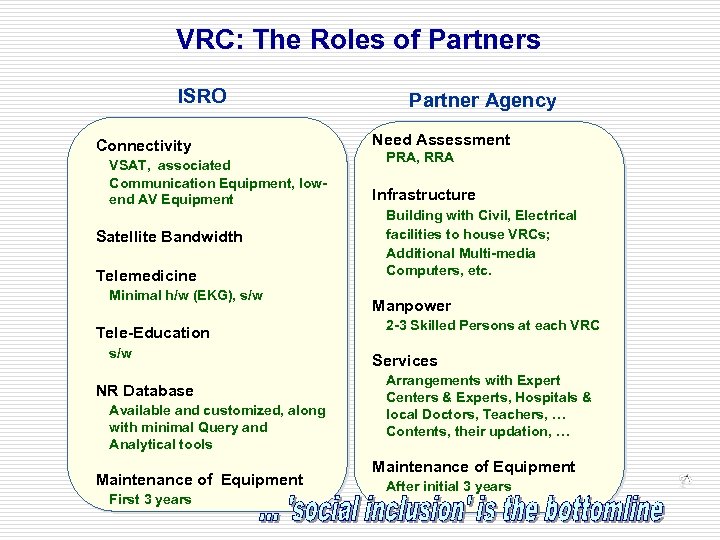 VRC: The Roles of Partners

ISRO

Connectivity
VSAT, associated Communication Equipment, low-end AV Equipment

Satellite Bandwidth

Telemedicine
Minimal h/w (EKG), s/w

Tele-Education
s/w

NR Database
Available and customized, along with minimal Query and Analytical tools

Maintenance of Equipment
First 3 years

Partner Agency

Need Assessment
PRA, RRA

Infrastructure
Building with Civil, Electrical facilities to house VRCs;
Additional Multi-media Computers, etc.

Manpower
2-3 Skilled Persons at each VRC

Services
Arrangements with Expert Centers & Experts, Hospitals & local Doctors, Teachers, …
Contents, their updation, …

Maintenance of Equipment
After initial 3 years

… 'social inclusion' is the bottomline